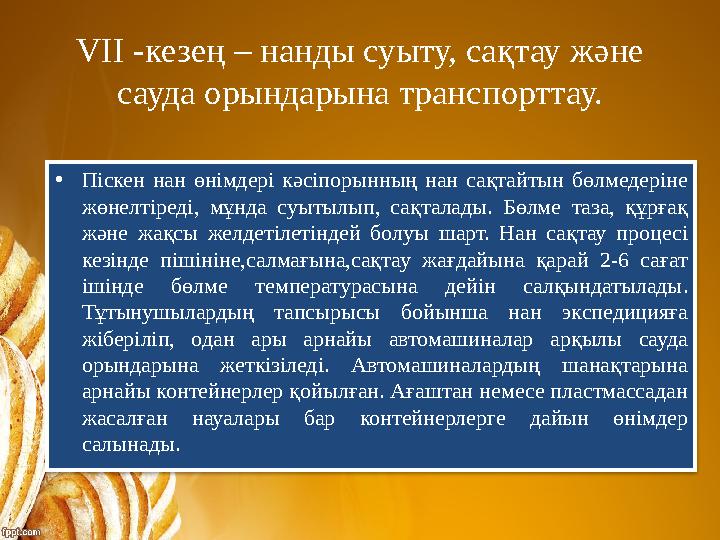 VII -кезең – нанды суыту, сақтау және сауда орындарына транспорттау.

• Піскен нан өнімдері кәсіпорынның нан сақтайтын бөлмедеріне жөнелтіреді, мұнда суытылып, сақталады. Бөлме таза, құрғақ және жақсы желдетілетіндей болуы шарт. Нан сақтау процесі кезінде пішініне,салмағына,сақтау жағдайына қарай 2-6 сағат ішінде бөлме температурасына дейін салқындатылады. Тұтынушылардың тапсырысы бойынша нан экспедицияға жіберіліп, одан ары арнайы автомашиналар арқылы сауда орындарына жеткізіледі. Автомашиналардың шанақтарына арнайы контейнерлер қойылған. Ағаштан немесе пластмассадан жасалған науалары бар контейнерлерге дайын өнімдер салынады.

fppt.com